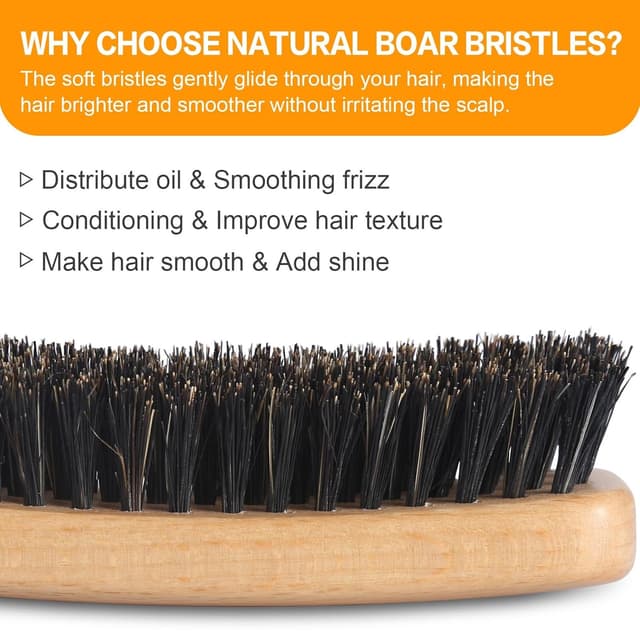 WHY CHOOSE NATURAL BOAR BRISTLES?
The soft bristles gently glide through your hair, making the hair brighter and smoother without irritating the scalp.

▷ Distribute oil & Smoothing frizz
▷ Conditioning & Improve hair texture
▷ Make hair smooth & Add shine